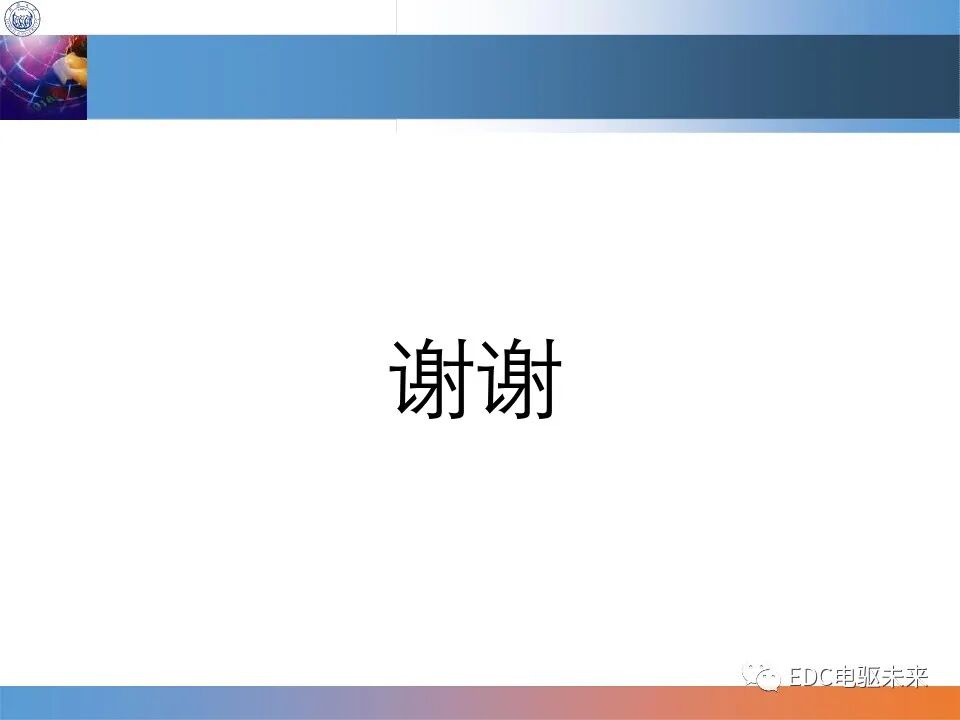 谢谢

EDC电驱未来